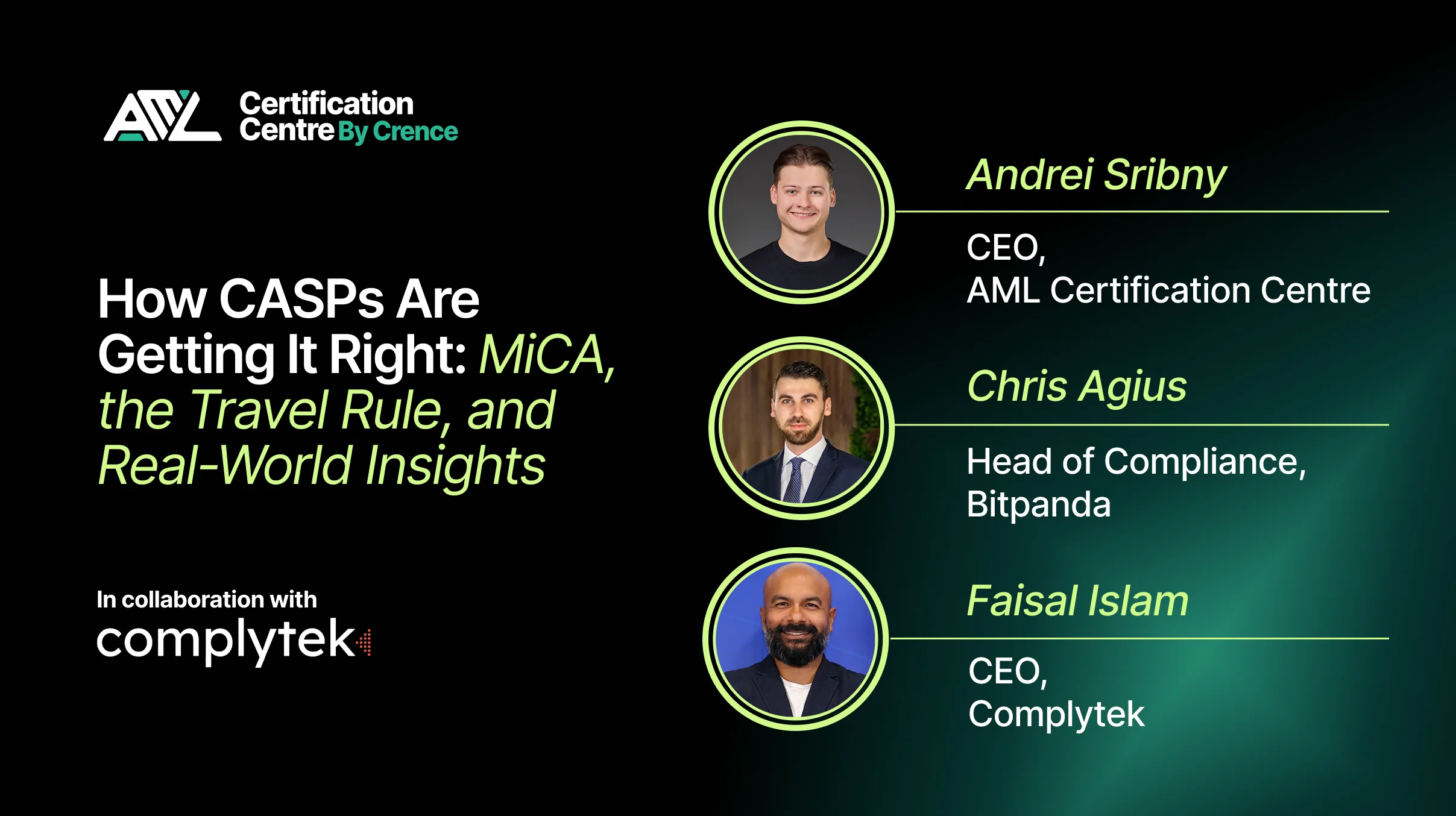 AML Certification Centre By Crence

How CASPs Are Getting It Right: MiCA, the Travel Rule, and Real-World Insights

In collaboration with
complytek

Andrei Sribny
CEO,
AML Certification Centre

Chris Agius
Head of Compliance,
Bitpanda

Faisal Islam
CEO,
Complytek